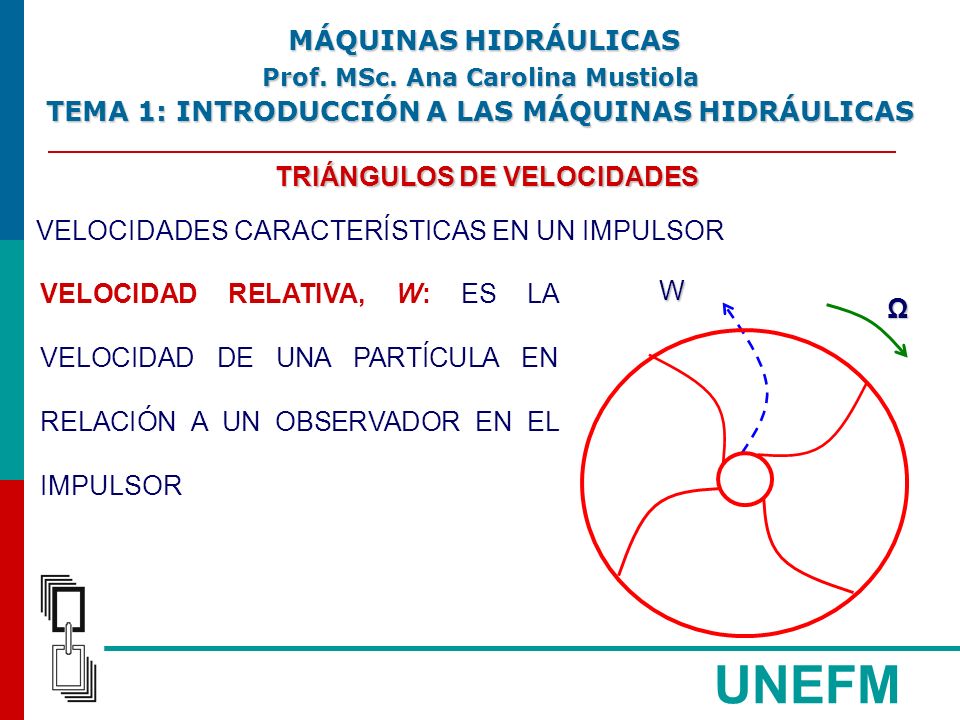 MÁQUINAS HIDRÁULICAS
Prof. MSc. Ana Carolina Mustiola
TEMA 1: INTRODUCCIÓN A LAS MÁQUINAS HIDRÁULICAS

TRIÁNGULOS DE VELOCIDADES

VELOCIDADES CARACTERÍSTICAS EN UN IMPULSOR

VELOCIDAD RELATIVA, W: ES LA VELOCIDAD DE UNA PARTÍCULA EN RELACIÓN A UN OBSERVADOR EN EL IMPULSOR

W

Ω

UNEFM